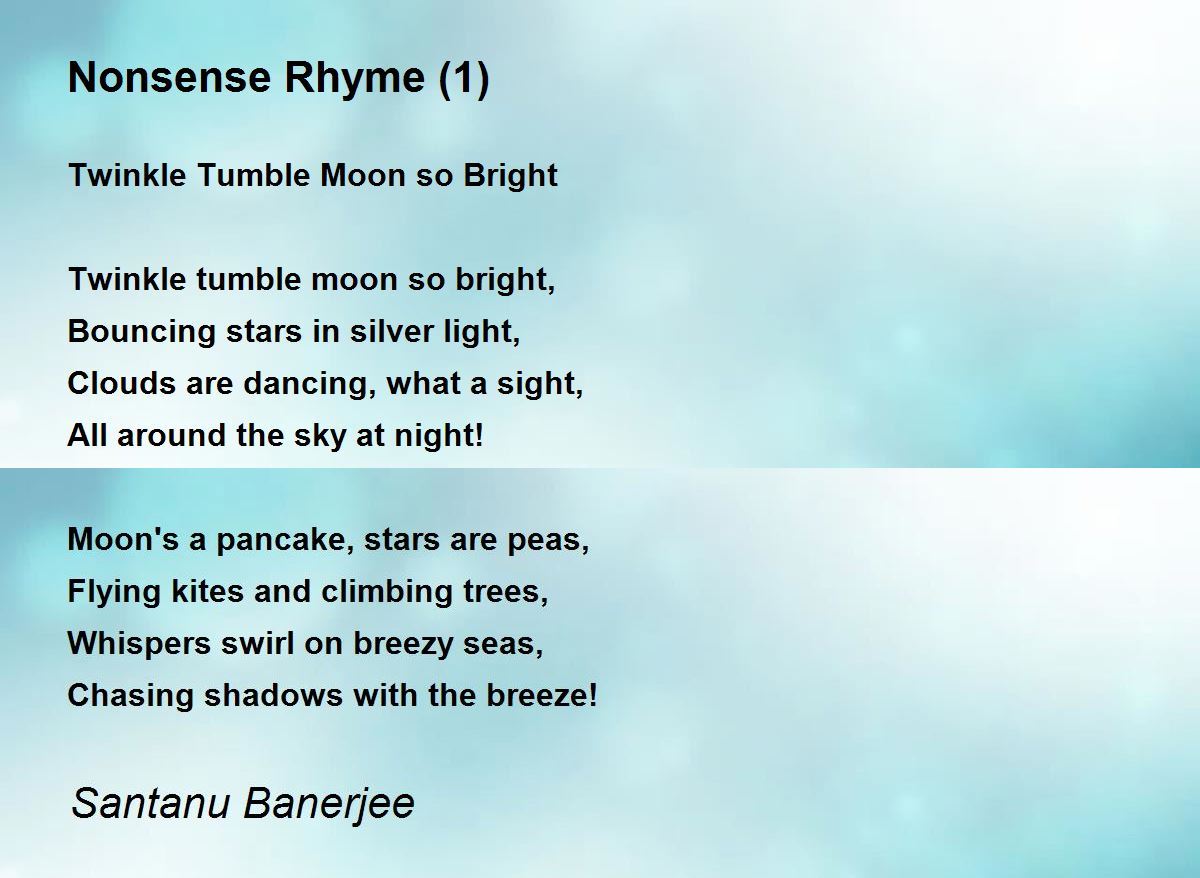 Nonsense Rhyme (1)

Twinkle Tumble Moon so Bright

Twinkle tumble moon so bright,
Bouncing stars in silver light,
Clouds are dancing, what a sight,
All around the sky at night!

Moon's a pancake, stars are peas,
Flying kites and climbing trees,
Whispers swirl on breezy seas,
Chasing shadows with the breeze!

Santanu Banerjee